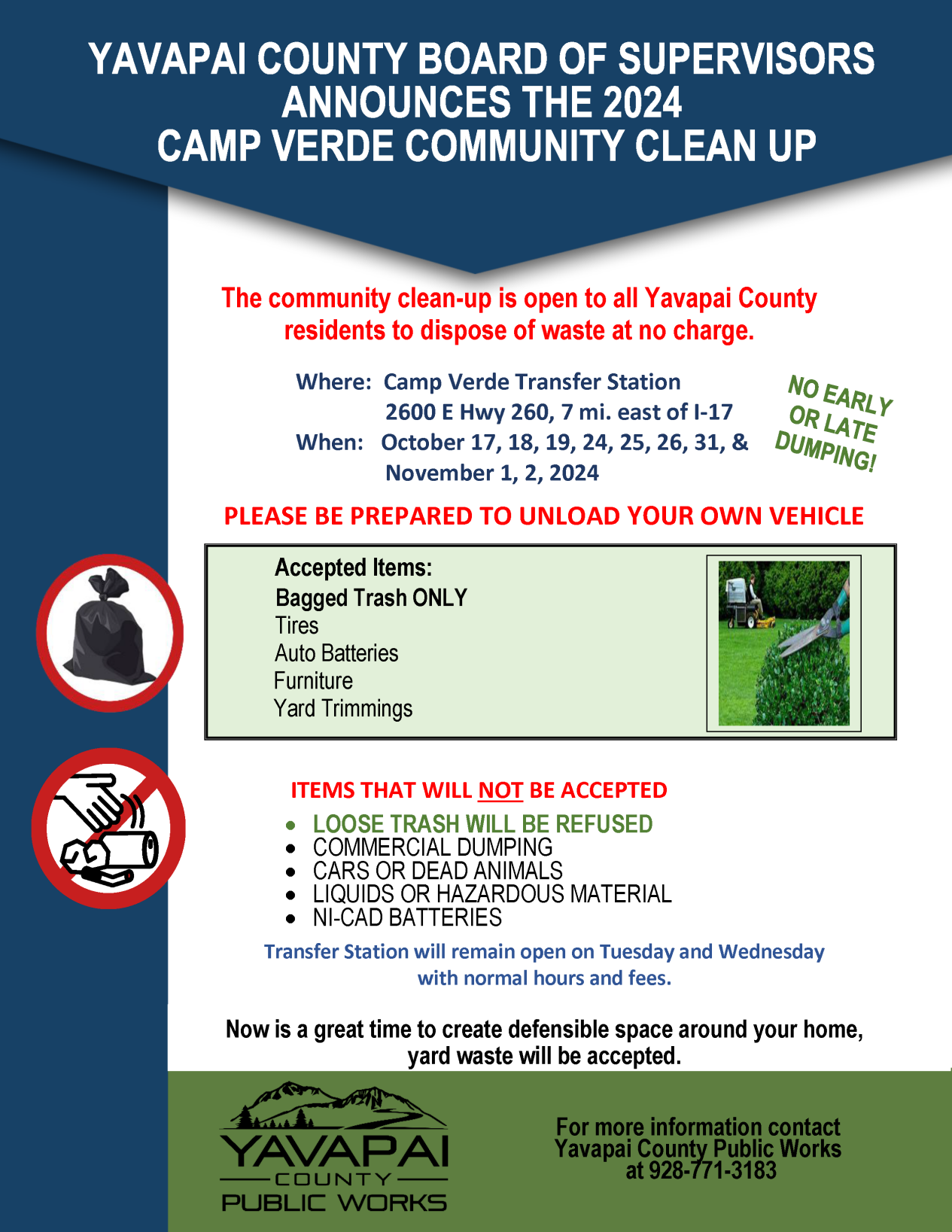 YAVAPAI COUNTY BOARD OF SUPERVISORS ANNOUNCES THE 2024 CAMP VERDE COMMUNITY CLEAN UP

The community clean-up is open to all Yavapai County residents to dispose of waste at no charge.

Where: Camp Verde Transfer Station
2600 E Hwy 260, 7 mi. east of I-17
When: October 17, 18, 19, 24, 25, 26, 31, &
November 1, 2, 2024

NO EARLY OR LATE DUMPING!

PLEASE BE PREPARED TO UNLOAD YOUR OWN VEHICLE

Accepted Items:
Bagged Trash ONLY
Tires
Auto Batteries
Furniture
Yard Trimmings

ITEMS THAT WILL NOT BE ACCEPTED
• LOOSE TRASH WILL BE REFUSED
• COMMERCIAL DUMPING
• CARS OR DEAD ANIMALS
• LIQUIDS OR HAZARDOUS MATERIAL
• NI-CAD BATTERIES

Transfer Station will remain open on Tuesday and Wednesday with normal hours and fees.

Now is a great time to create defensible space around your home, yard waste will be accepted.

YAVAPAI COUNTY PUBLIC WORKS

For more information contact Yavapai County Public Works at 928-771-3183